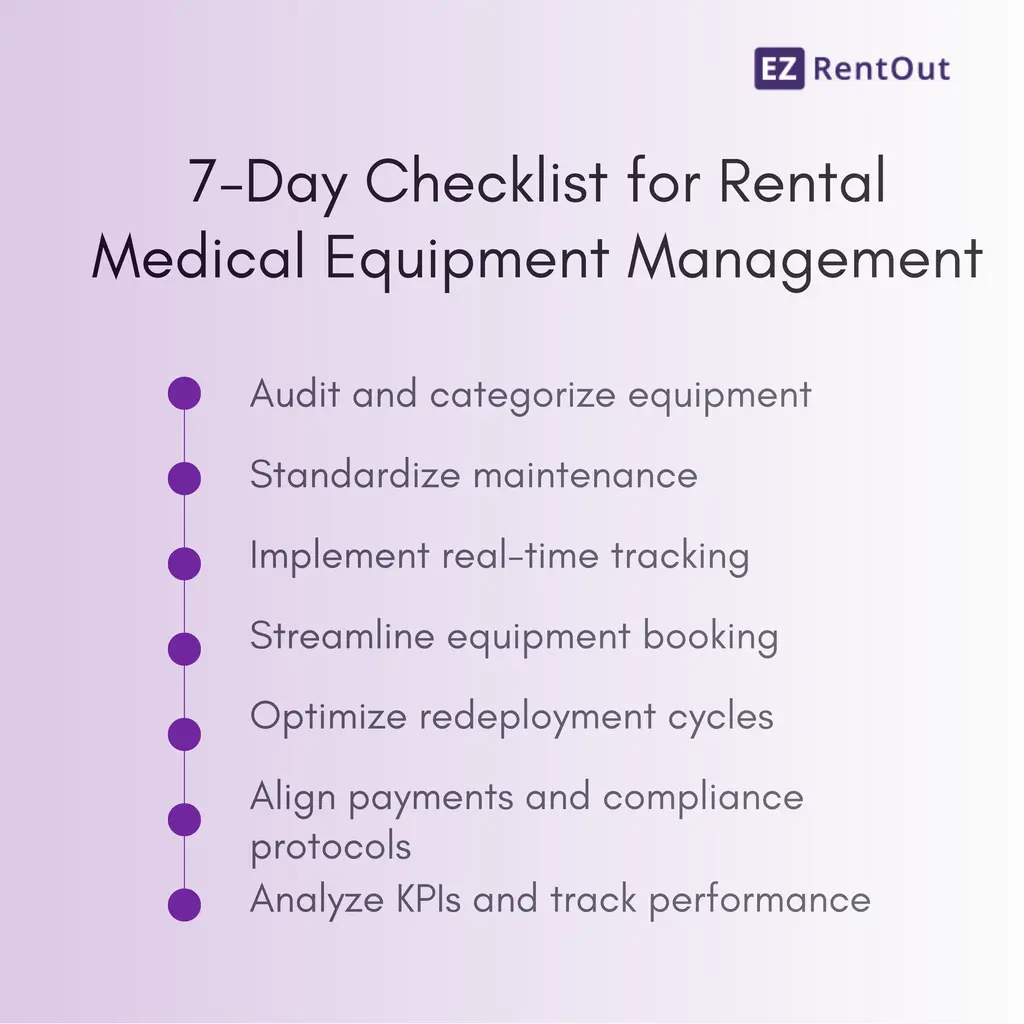 EZ RentOut

7-Day Checklist for Rental Medical Equipment Management

Audit and categorize equipment

Standardize maintenance

Implement real-time tracking

Streamline equipment booking

Optimize redeployment cycles

Align payments and compliance protocols

Analyze KPIs and track performance